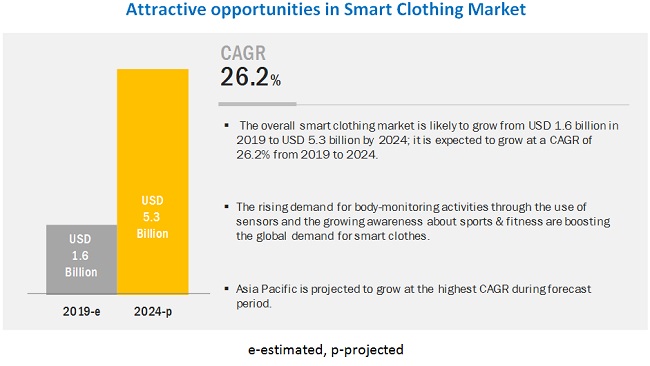 Attractive opportunities in Smart Clothing Market

USD 1.6 Billion

USD 5.3 Billion

2019-e

2024-p

CAGR
26.2%

▪ The overall smart clothing market is likely to grow from USD 1.6 billion in 2019 to USD 5.3 billion by 2024; it is expected to grow at a CAGR of 26.2% from 2019 to 2024.

▪ The rising demand for body-monitoring activities through the use of sensors and the growing awareness about sports & fitness are boosting the global demand for smart clothes.

▪ Asia Pacific is projected to grow at the highest CAGR during forecast period.

e-estimated, p-projected